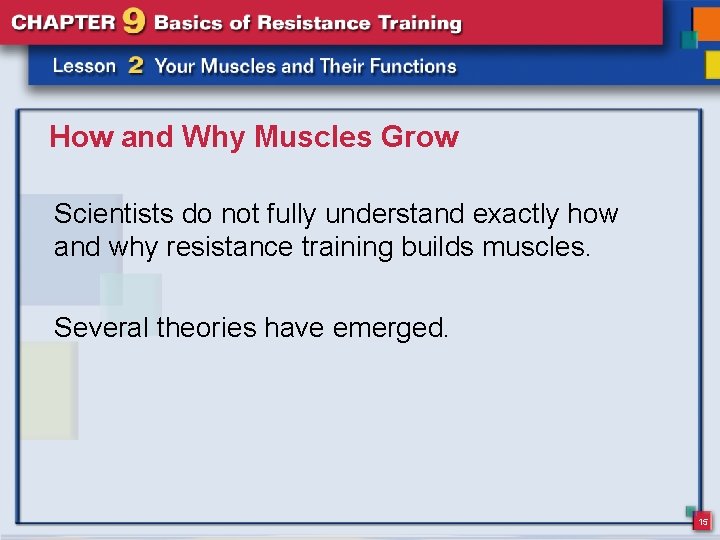 CHAPTER 9 Basics of Resistance Training

Lesson 2 Your Muscles and Their Functions

How and Why Muscles Grow

Scientists do not fully understand exactly how and why resistance training builds muscles.

Several theories have emerged.

15